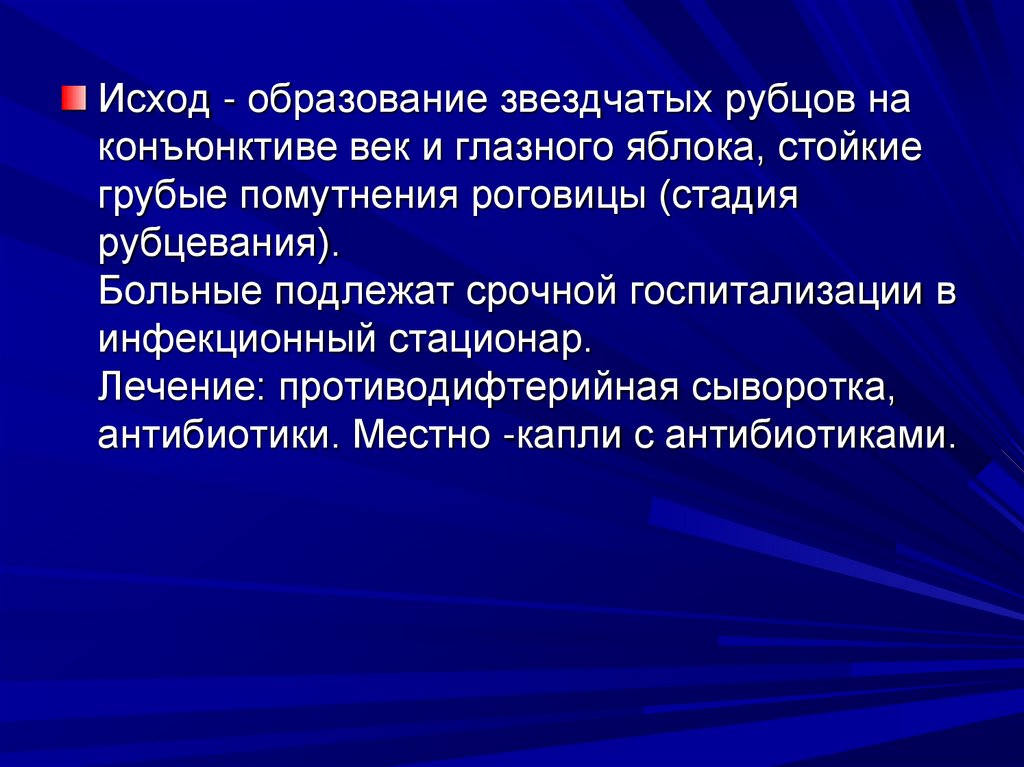 Исход - образование звездчатых рубцов на конъюнктиве век и глазного яблока, стойкие грубые помутнения роговицы (стадия рубцевания).
Больные подлежат срочной госпитализации в инфекционный стационар.
Лечение: противодифтерийная сыворотка, антибиотики. Местно -капли с антибиотиками.